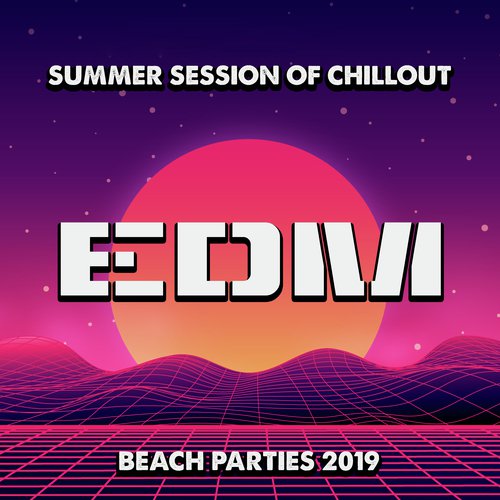 SUMMER SESSION OF CHILLOUT

EDM

BEACH PARTIES 2019